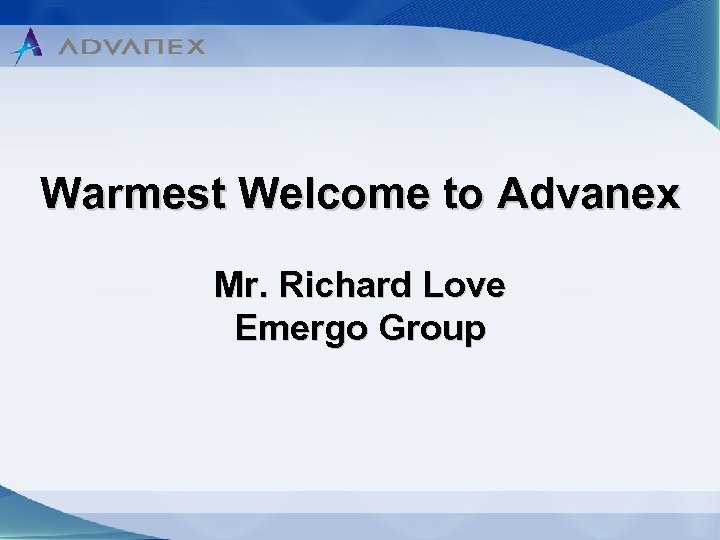 ADVANEX

Warmest Welcome to Advanex

Mr. Richard Love
Emergo Group